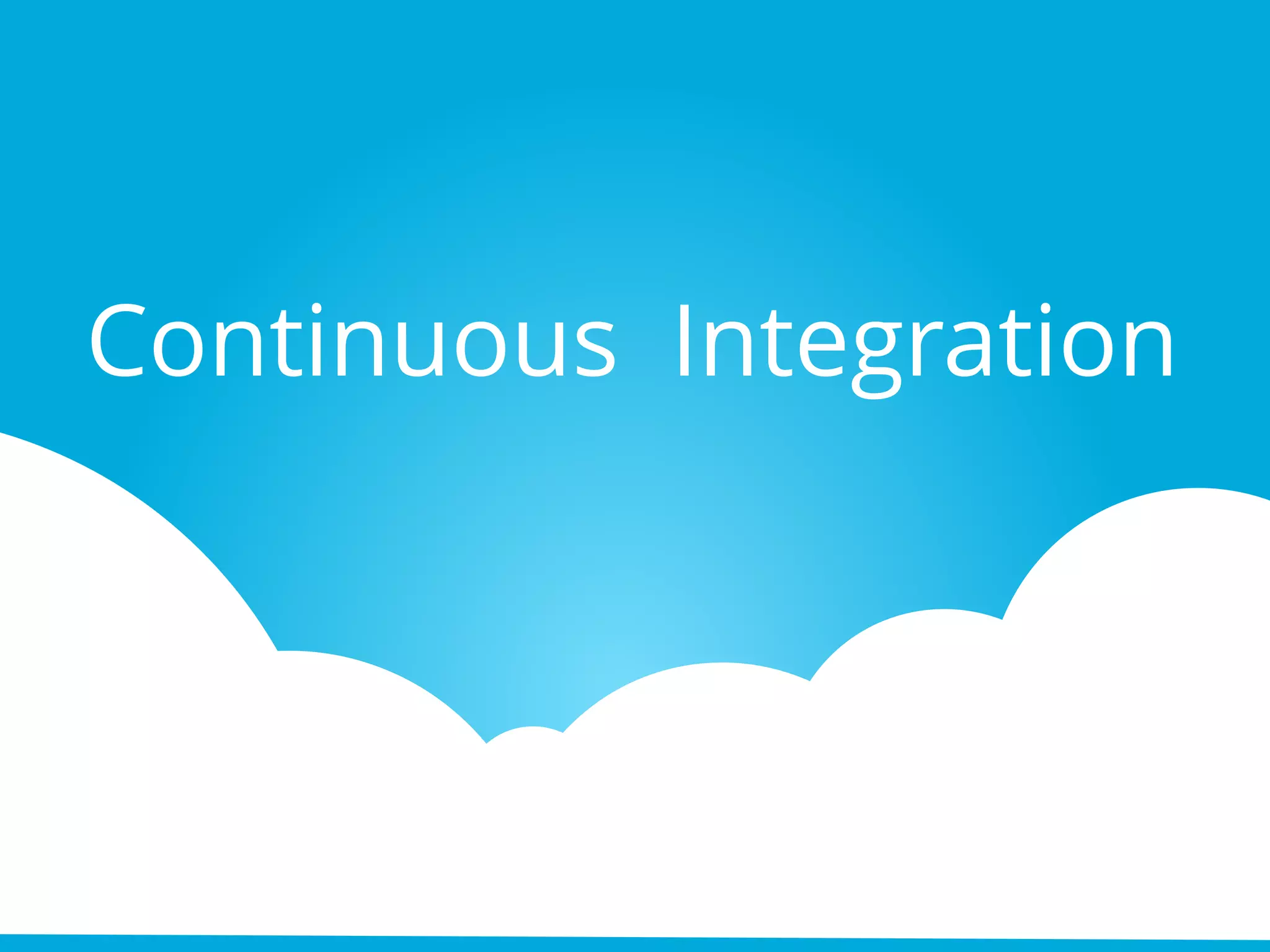 Continuous Integration